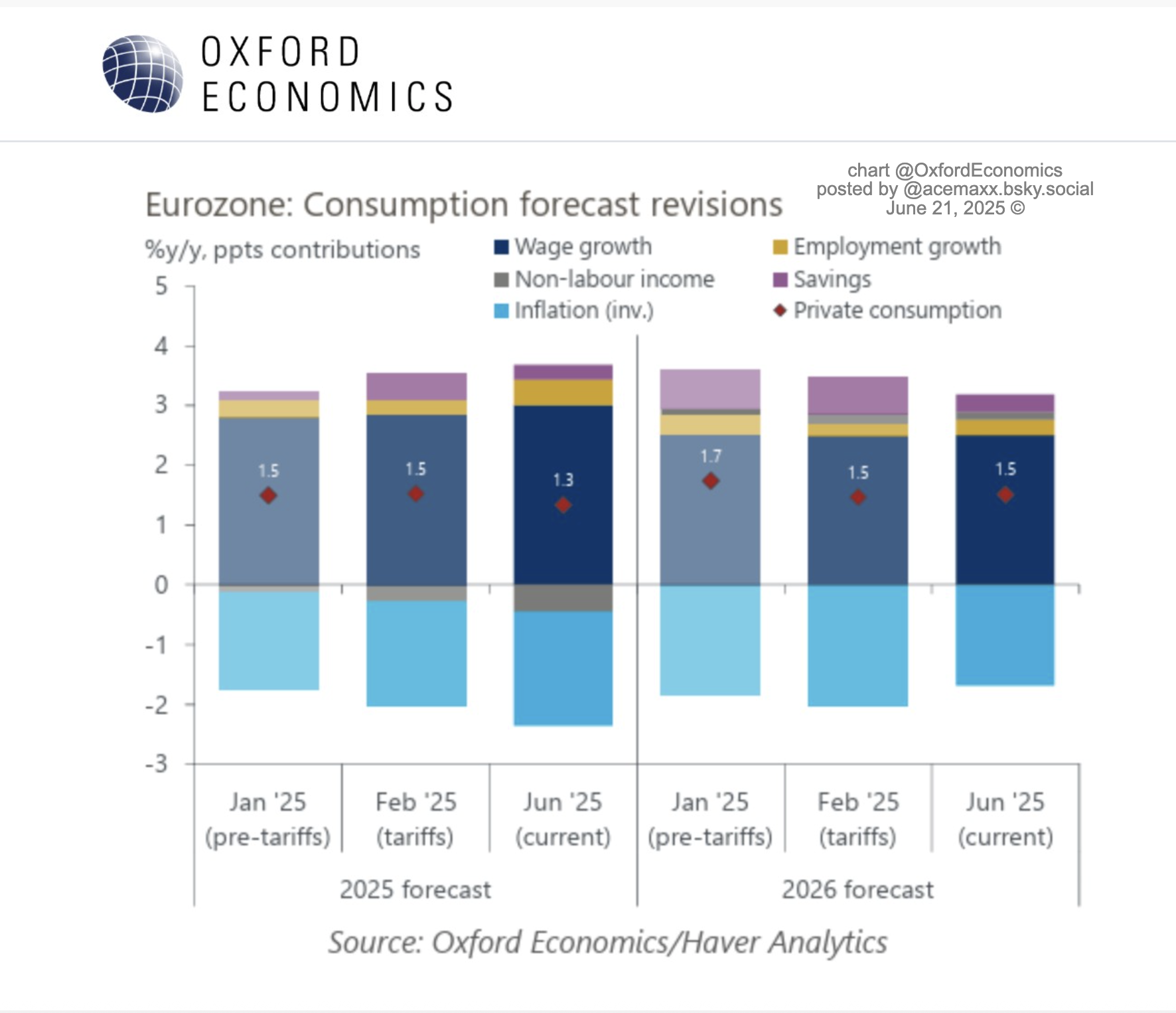 OXFORD ECONOMICS

chart @OxfordEconomics
posted by @acemaxx.bsky.social
June 21, 2025 ©

Eurozone: Consumption forecast revisions

%y/y, ppts contributions

Wage growth
Employment growth
Non-labour income
Savings
Inflation (inv.)
Private consumption

5
4
3
2
1
0
-1
-2
-3

1.5
1.5
1.3
1.7
1.5
1.5

Jan '25 (pre-tariffs)
Feb '25 (tariffs)
Jun '25 (current)
Jan '25 (pre-tariffs)
Feb '25 (tariffs)
Jun '25 (current)

2025 forecast
2026 forecast

Source: Oxford Economics/Haver Analytics